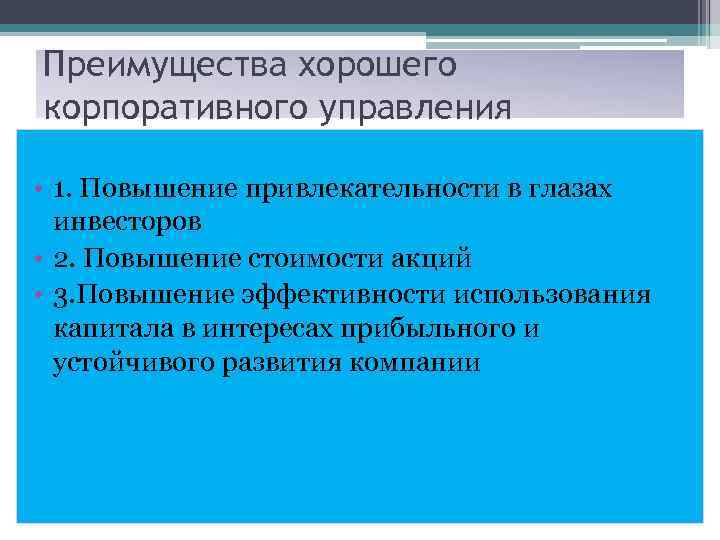 Преимущества хорошего корпоративного управления

• 1. Повышение привлекательности в глазах инвесторов
• 2. Повышение стоимости акций
• 3.Повышение эффективности использования капитала в интересах прибыльного и устойчивого развития компании